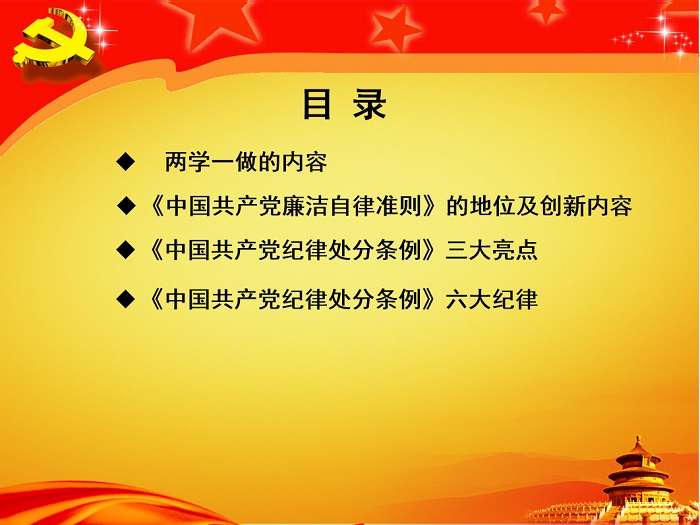 目 录

◆ 两学一做的内容

◆《中国共产党廉洁自律准则》的地位及创新内容

◆《中国共产党纪律处分条例》三大亮点

◆《中国共产党纪律处分条例》六大纪律